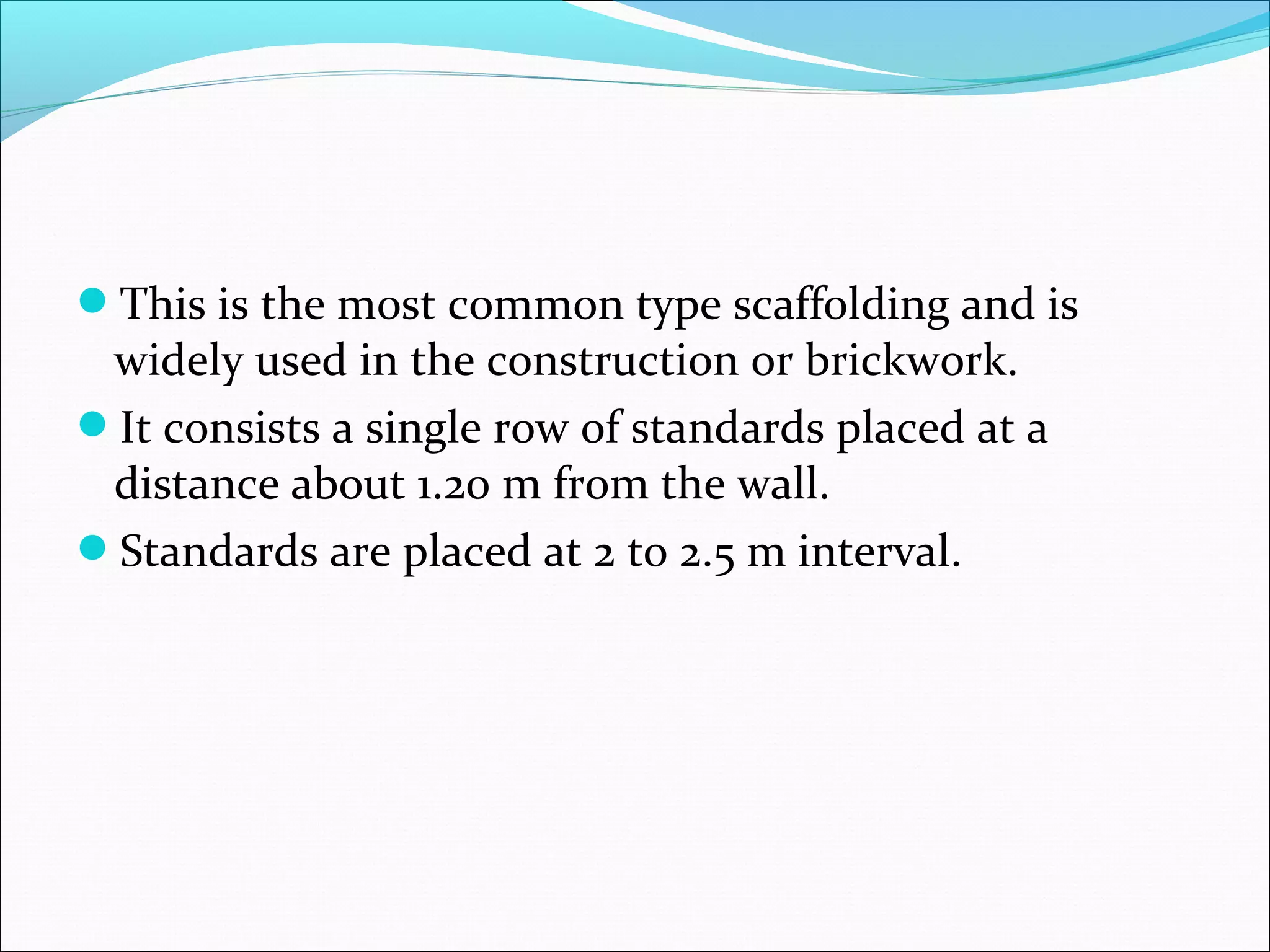 - This is the most common type scaffolding and is widely used in the construction or brickwork.
- It consists a single row of standards placed at a distance about 1.20 m from the wall.
- Standards are placed at 2 to 2.5 m interval.